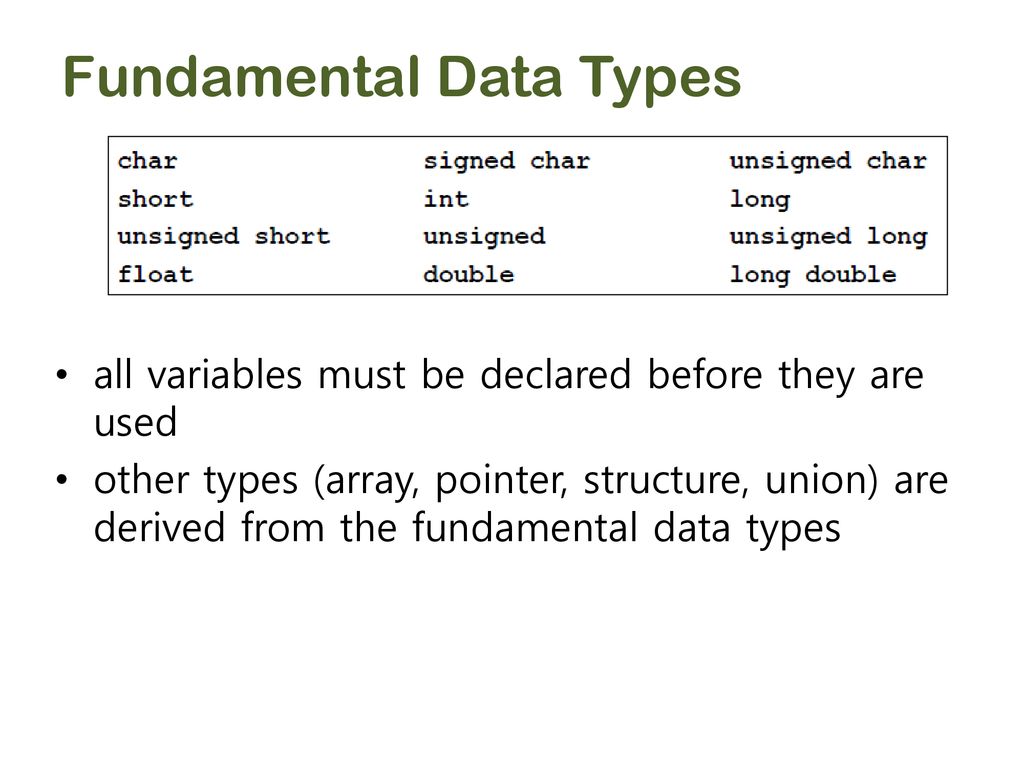 Fundamental Data Types

| char | signed char | unsigned char |
|---|---|---|
| short | int | long |
| unsigned short | unsigned | unsigned long |
| float | double | long double |

• all variables must be declared before they are used

• other types (array, pointer, structure, union) are derived from the fundamental data types